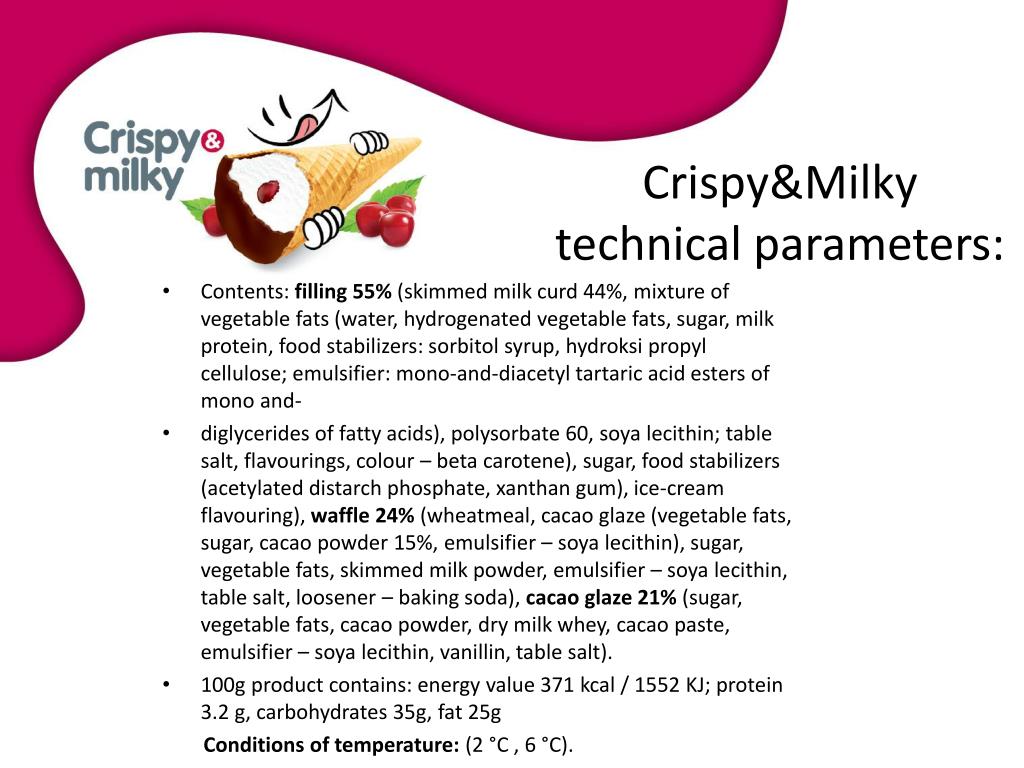 Crispy& milky

Crispy&Milky technical parameters:

• Contents: filling 55% (skimmed milk curd 44%, mixture of vegetable fats (water, hydrogenated vegetable fats, sugar, milk protein, food stabilizers: sorbitol syrup, hydroksi propyl cellulose; emulsifier: mono-and-diacetyl tartaric acid esters of mono and-

• diglycerides of fatty acids), polysorbate 60, soya lecithin; table salt, flavourings, colour – beta carotene), sugar, food stabilizers (acetylated distarch phosphate, xanthan gum), ice-cream flavouring), waffle 24% (wheatmeal, cacao glaze (vegetable fats, sugar, cacao powder 15%, emulsifier – soya lecithin), sugar, vegetable fats, skimmed milk powder, emulsifier – soya lecithin, table salt, loosener – baking soda), cacao glaze 21% (sugar, vegetable fats, cacao powder, dry milk whey, cacao paste, emulsifier – soya lecithin, vanillin, table salt).

• 100g product contains: energy value 371 kcal / 1552 KJ; protein 3.2 g, carbohydrates 35g, fat 25g

Conditions of temperature: (2 °C , 6 °C).